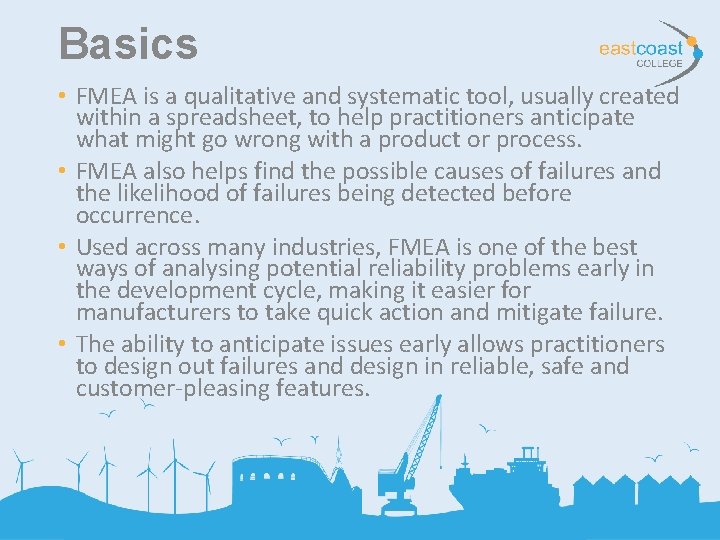 Basics

eastcoast
COLLEGE

• FMEA is a qualitative and systematic tool, usually created within a spreadsheet, to help practitioners anticipate what might go wrong with a product or process.

• FMEA also helps find the possible causes of failures and the likelihood of failures being detected before occurrence.

• Used across many industries, FMEA is one of the best ways of analysing potential reliability problems early in the development cycle, making it easier for manufacturers to take quick action and mitigate failure.

• The ability to anticipate issues early allows practitioners to design out failures and design in reliable, safe and customer-pleasing features.